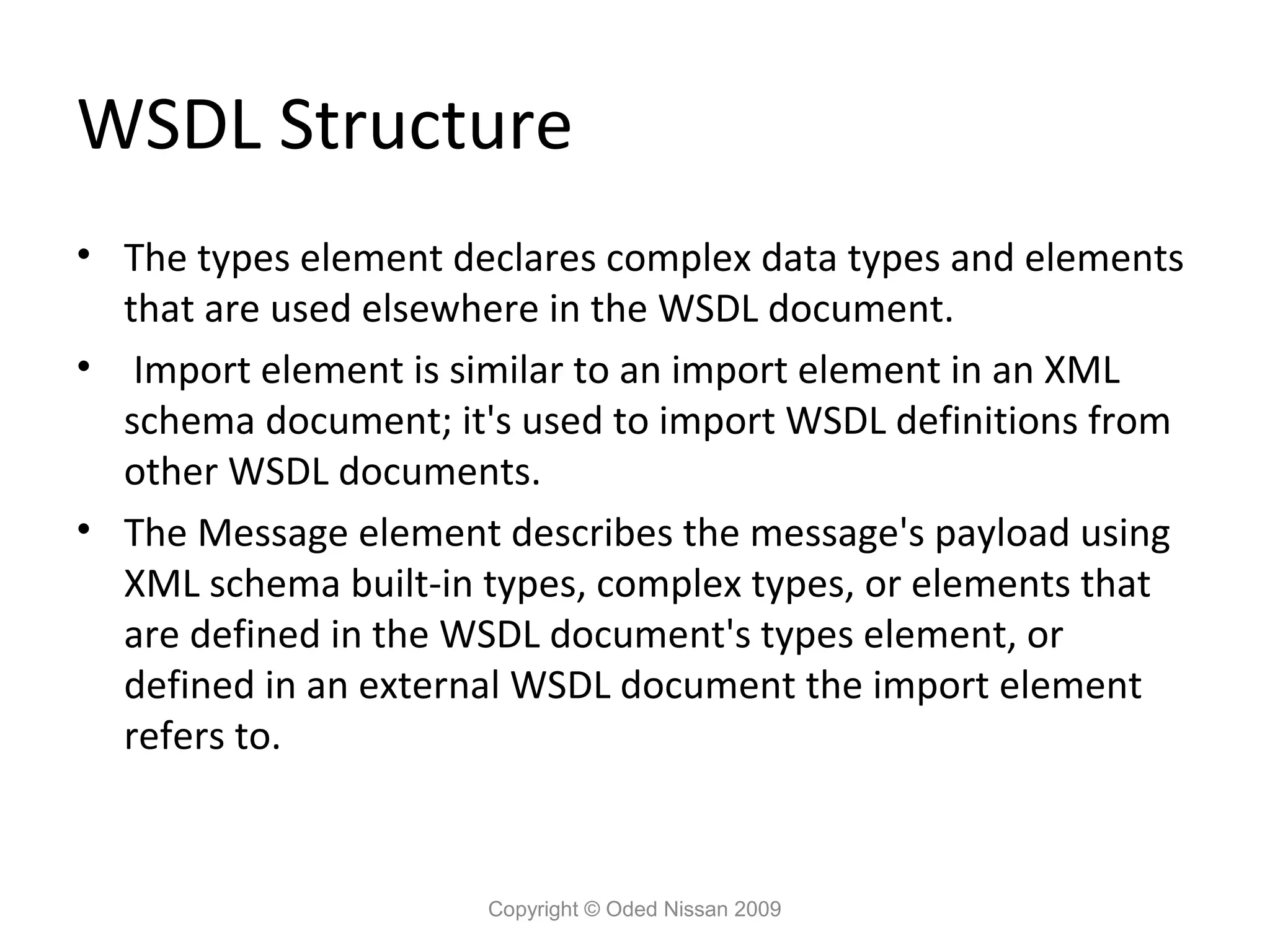 WSDL Structure

• The types element declares complex data types and elements that are used elsewhere in the WSDL document.
• Import element is similar to an import element in an XML schema document; it's used to import WSDL definitions from other WSDL documents.
• The Message element describes the message's payload using XML schema built-in types, complex types, or elements that are defined in the WSDL document's types element, or defined in an external WSDL document the import element refers to.

Copyright © Oded Nissan 2009